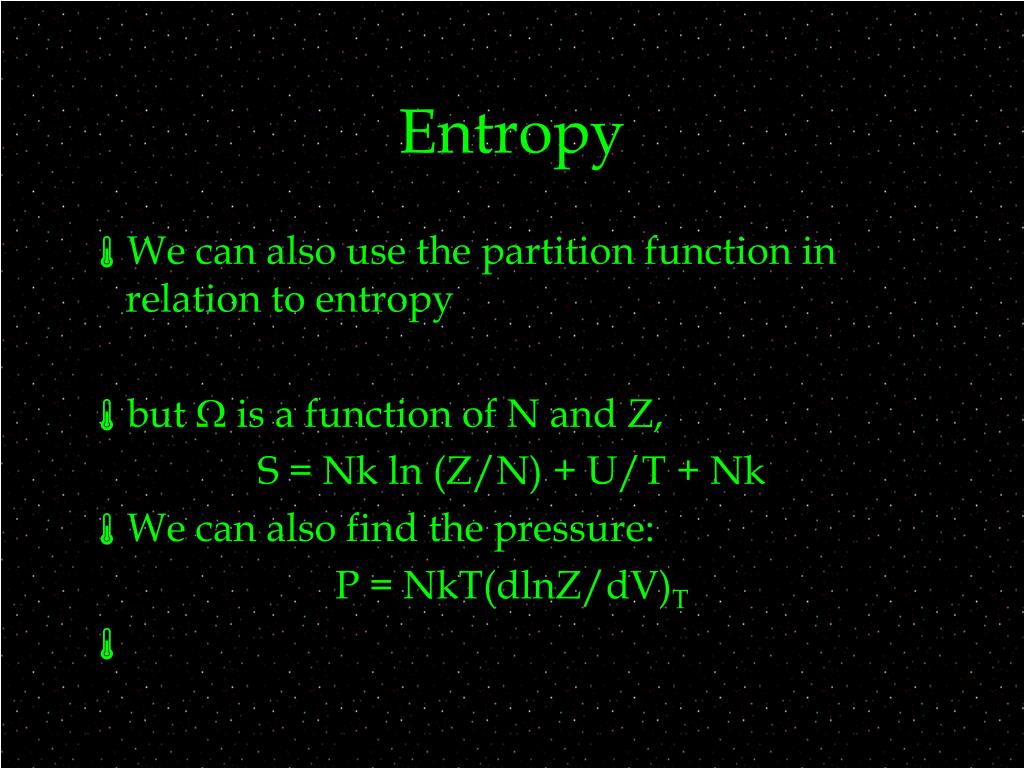 Entropy

We can also use the partition function in relation to entropy

but $\Omega$ is a function of N and Z,

$S = Nk \ln (Z/N) + U/T + Nk$

We can also find the pressure:

$P = NkT(d\ln Z/dV)_T$